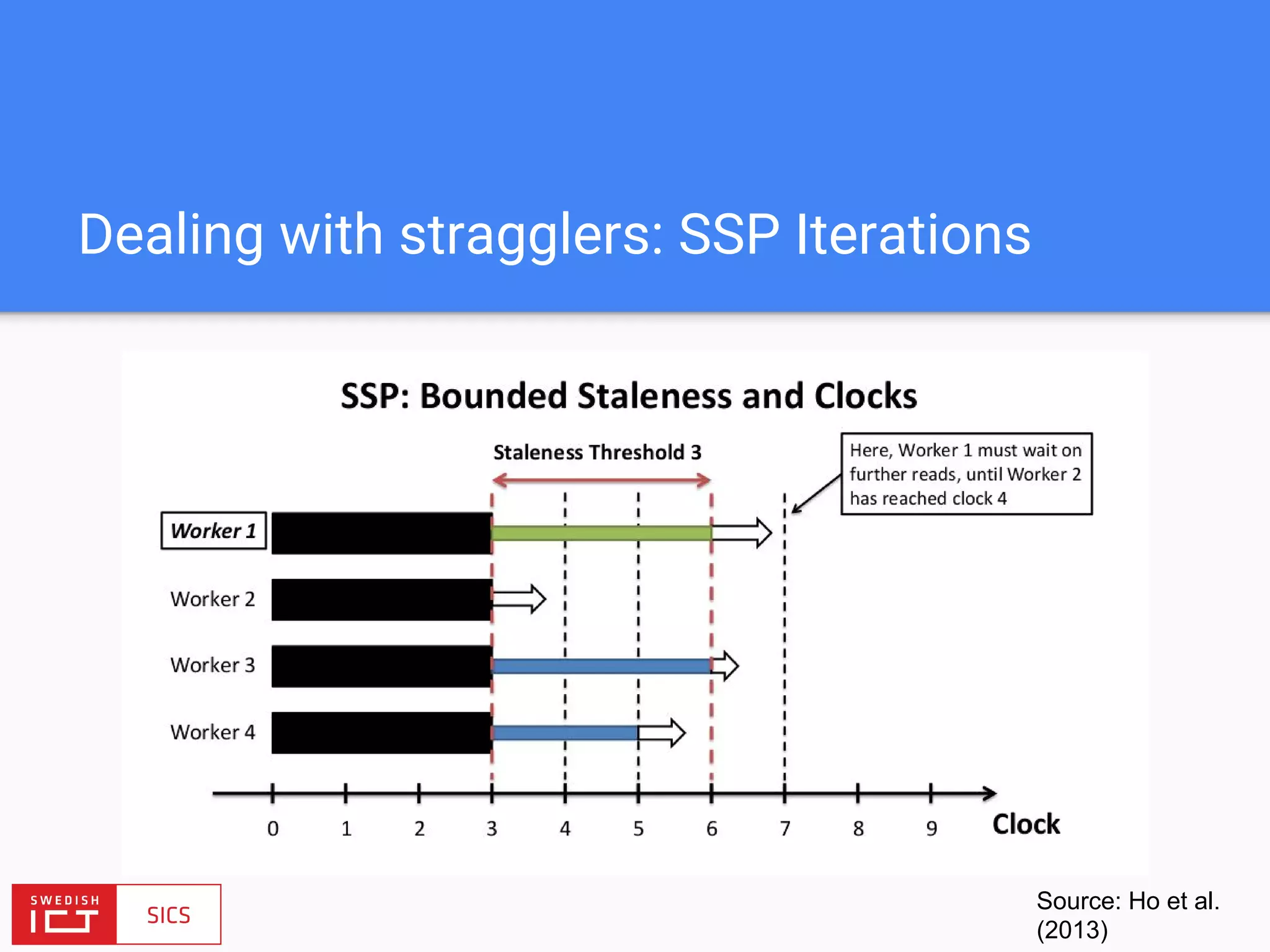 Dealing with stragglers: SSP Iterations

SSP: Bounded Staleness and Clocks

Staleness Threshold 3

Here, Worker 1 must wait on further reads, until Worker 2 has reached clock 4

Worker 1

Worker 2

Worker 3

Worker 4

0 1 2 3 4 5 6 7 8 9 Clock

SWEDISH ICT SICS

Source: Ho et al. (2013)